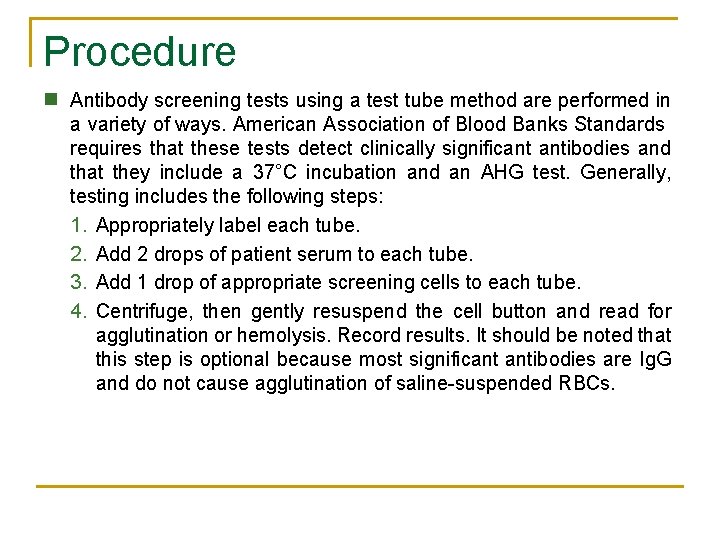 Procedure

Antibody screening tests using a test tube method are performed in a variety of ways. American Association of Blood Banks Standards requires that these tests detect clinically significant antibodies and that they include a 37°C incubation and an AHG test. Generally, testing includes the following steps:

1. Appropriately label each tube.
2. Add 2 drops of patient serum to each tube.
3. Add 1 drop of appropriate screening cells to each tube.
4. Centrifuge, then gently resuspend the cell button and read for agglutination or hemolysis. Record results. It should be noted that this step is optional because most significant antibodies are IgG and do not cause agglutination of saline-suspended RBCs.